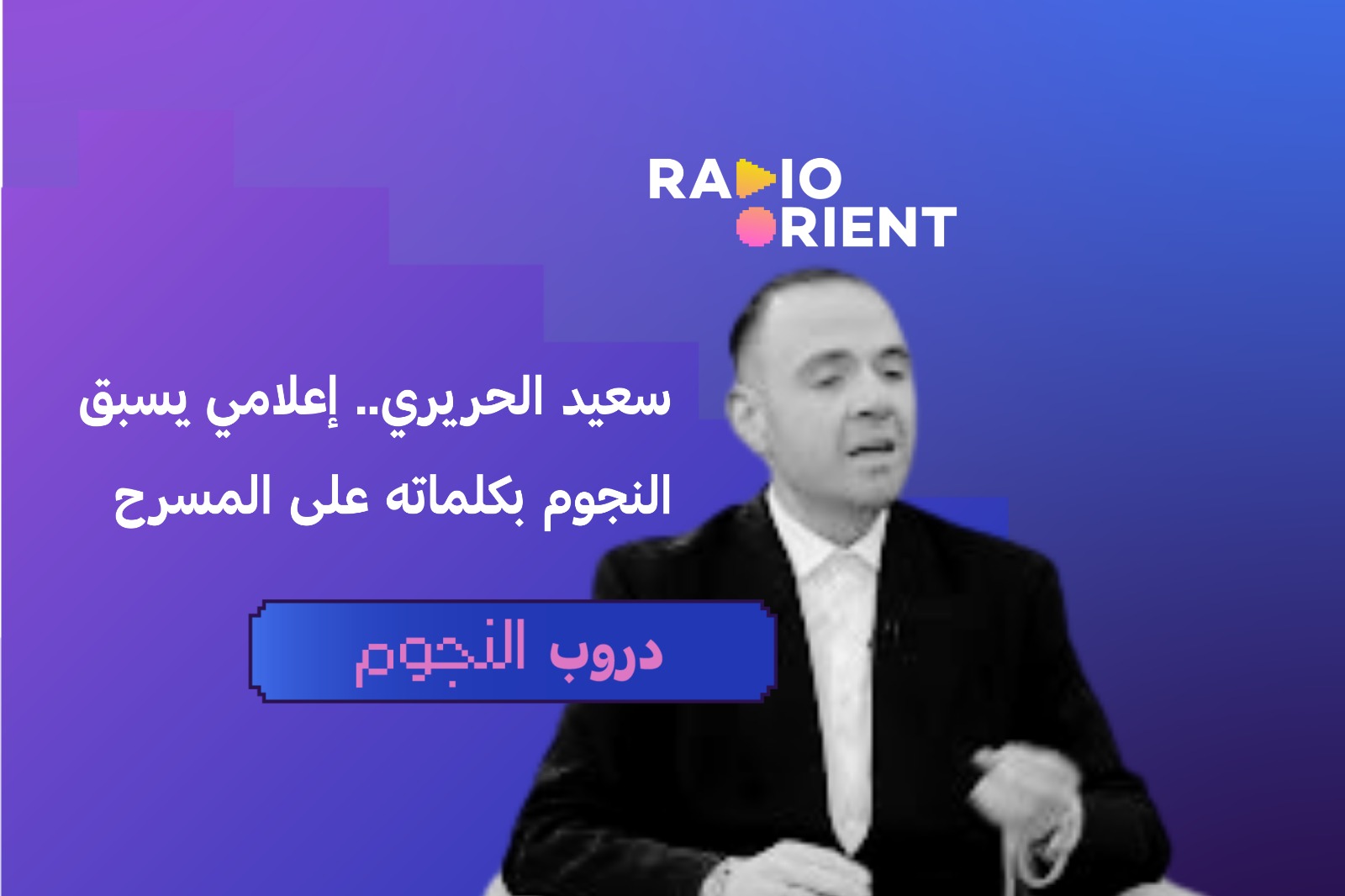 RADIO
ORIENT

سعيد الحريري.. إعلامي يسبق النجوم بكلماته على المسرح

دروب النجوم